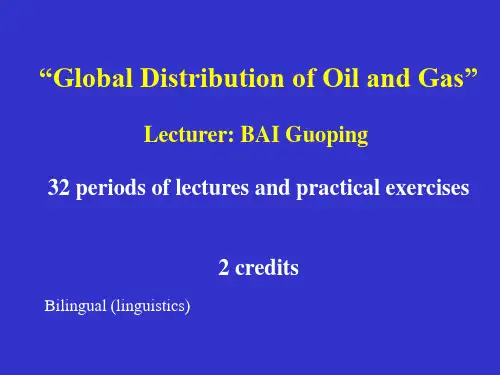 “Global Distribution of Oil and Gas”

Lecturer: BAI Guoping

32 periods of lectures and practical exercises

2 credits

Bilingual (linguistics)